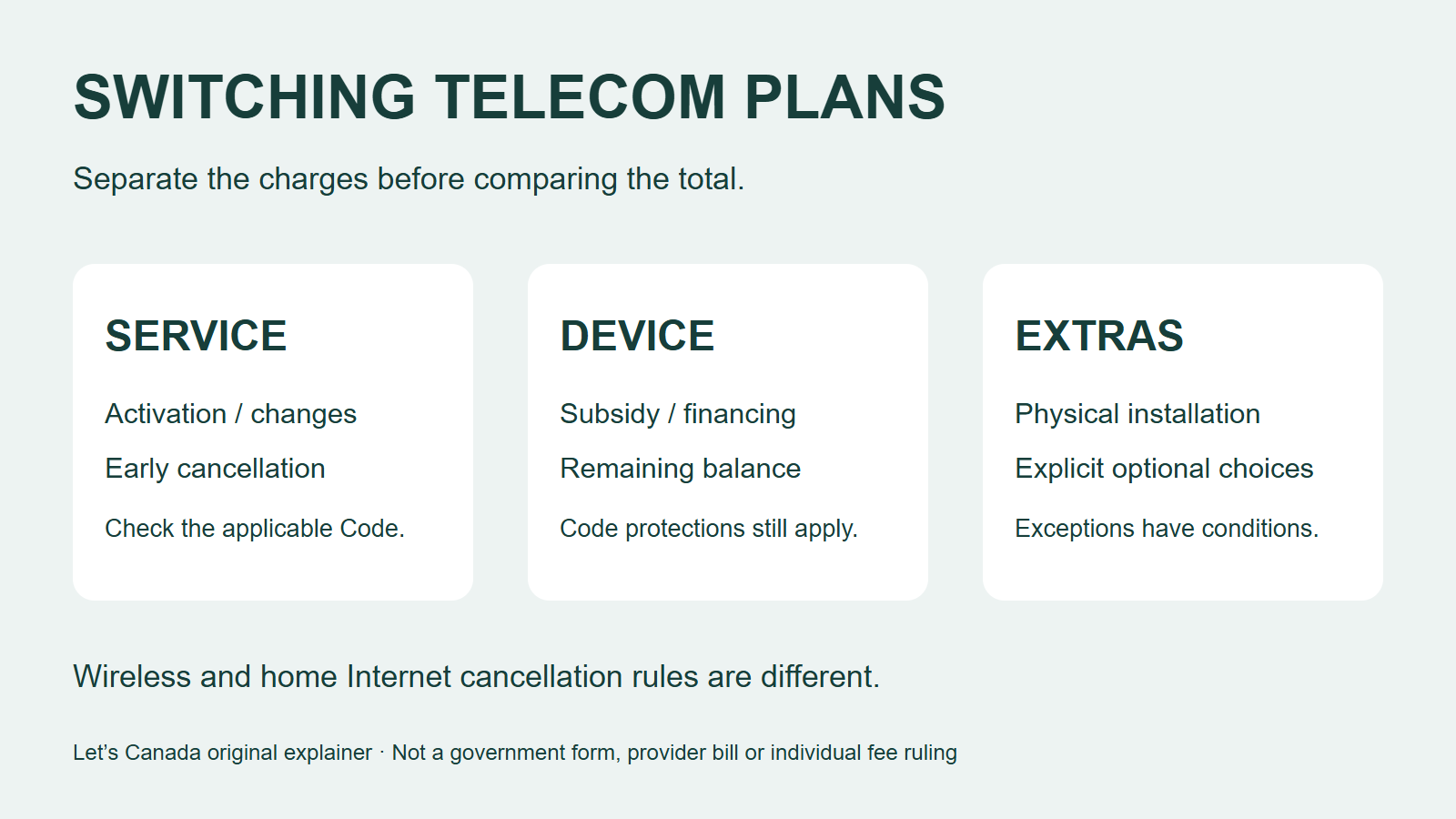 SWITCHING TELECOM PLANS

Separate the charges before comparing the total.

SERVICE

Activation / changes

Early cancellation

Check the applicable Code.

DEVICE

Subsidy / financing

Remaining balance

Code protections still apply.

EXTRAS

Physical installation

Explicit optional choices

Exceptions have conditions.

Wireless and home Internet cancellation rules are different.

Let's Canada original explainer · Not a government form, provider bill or individual fee ruling